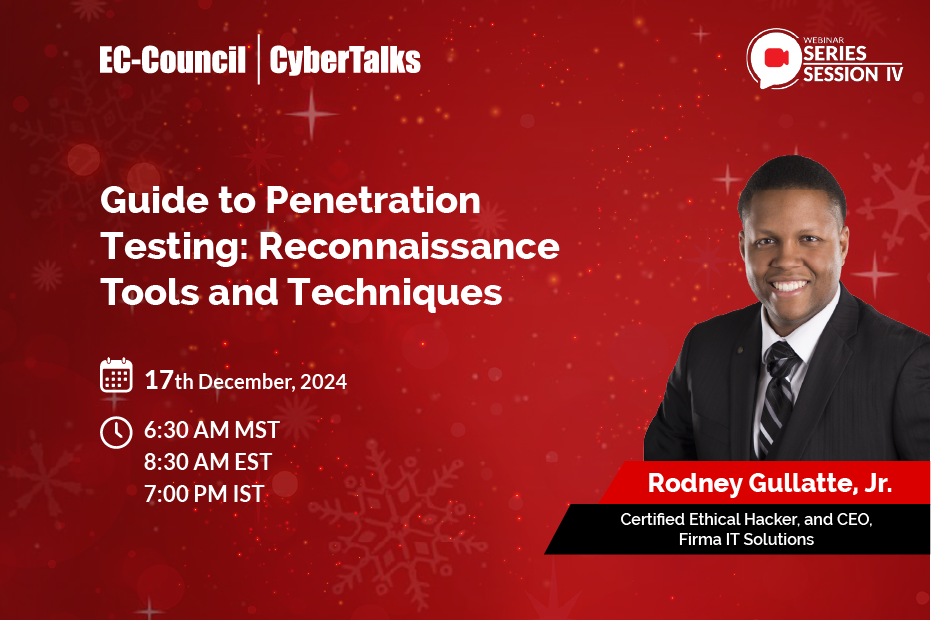 EC-Council | CyberTalks

WEBINAR SERIES SESSION IV

Guide to Penetration Testing: Reconnaissance Tools and Techniques

17th December, 2024

6:30 AM MST
8:30 AM EST
7:00 PM IST

Rodney Gullatte, Jr.

Certified Ethical Hacker, and CEO, Firma IT Solutions